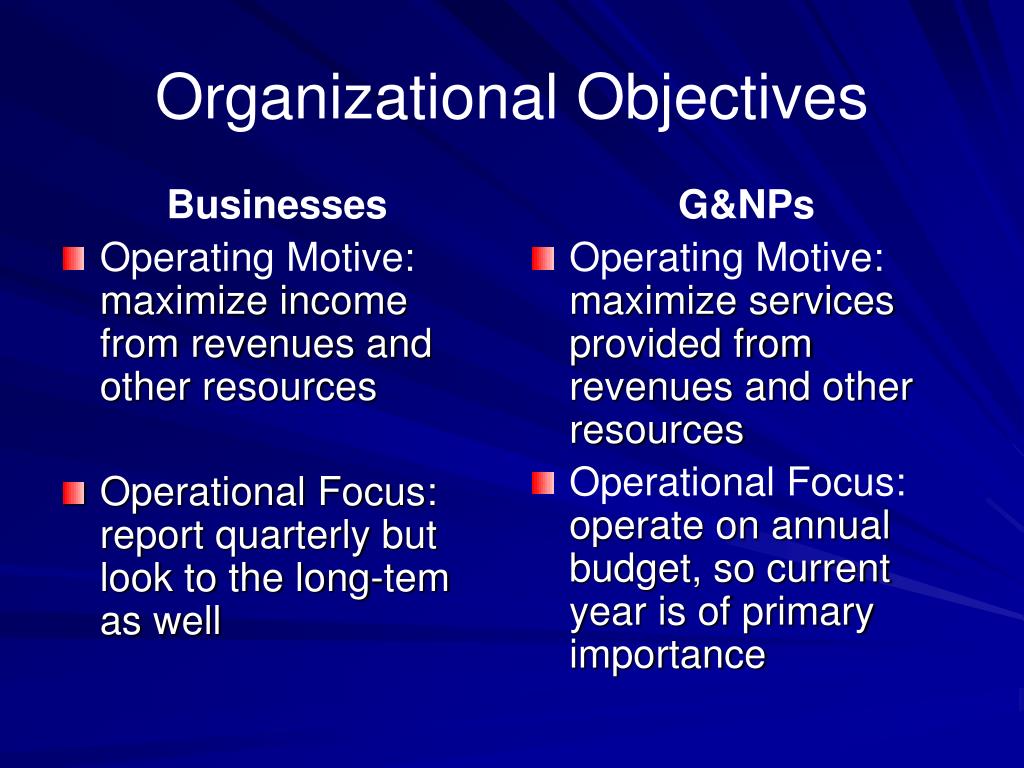 Organizational Objectives

Businesses

Operating Motive: maximize income from revenues and other resources

Operational Focus: report quarterly but look to the long-tem as well

G&NPs

Operating Motive: maximize services provided from revenues and other resources

Operational Focus: operate on annual budget, so current year is of primary importance